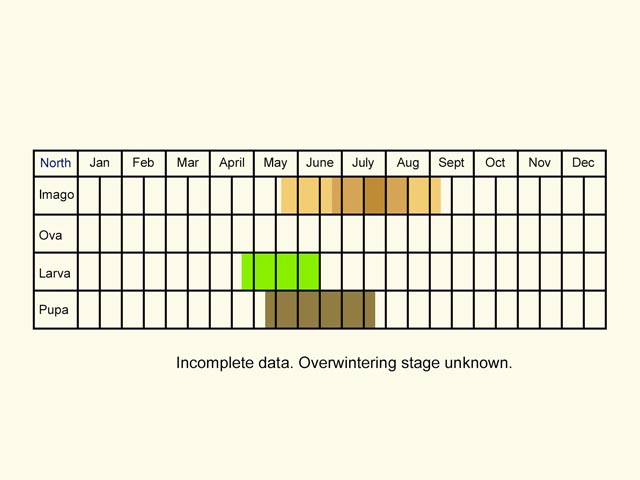 | North | Jan | Feb | Mar | April | May | June | July | Aug | Sept | Oct | Nov | Dec |
|---|---|---|---|---|---|---|---|---|---|---|---|---|
| Imago | | | | | | | | | | | | |
| Ova | | | | | | | | | | | | |
| Larva | | | | | | | | | | | | |
| Pupa | | | | | | | | | | | | |

Incomplete data. Overwintering stage unknown.